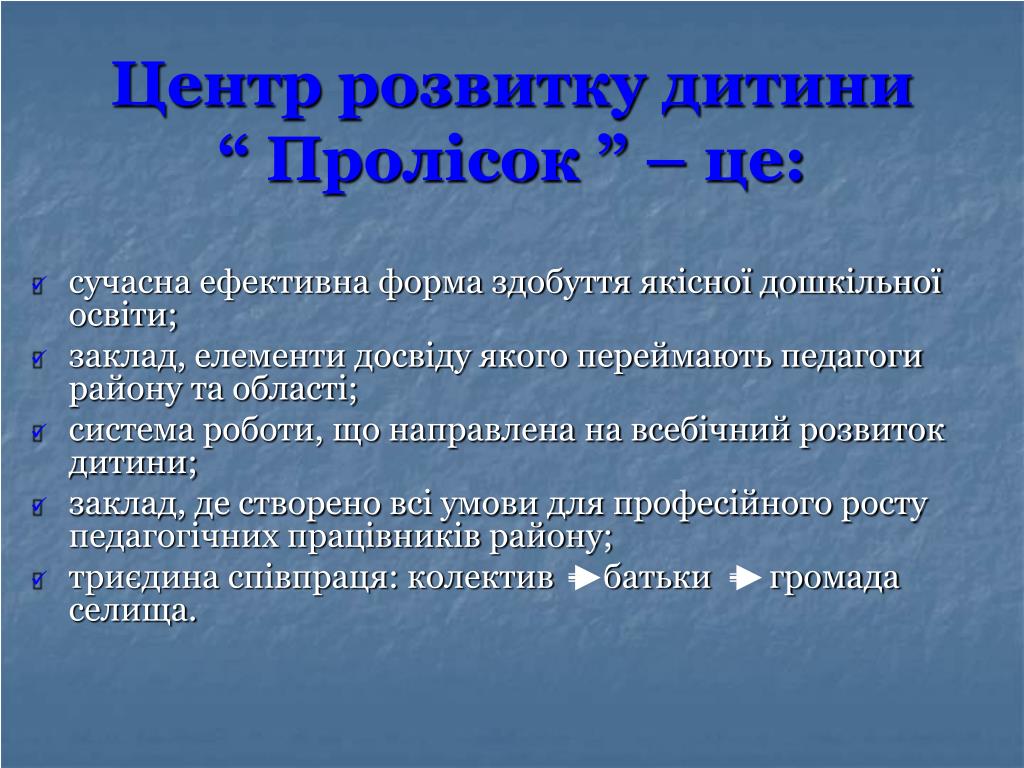 Центр розвитку дитини “ Пролісок ” – це:

сучасна ефективна форма здобуття якісної дошкільної освіти;

заклад, елементи досвіду якого переймають педагоги району та області;

система роботи, що направлена на всебічний розвиток дитини;

заклад, де створено всі умови для професійного росту педагогічних працівників району;

триєдина співпраця: колектив ➨ батьки ➨ громада селища.